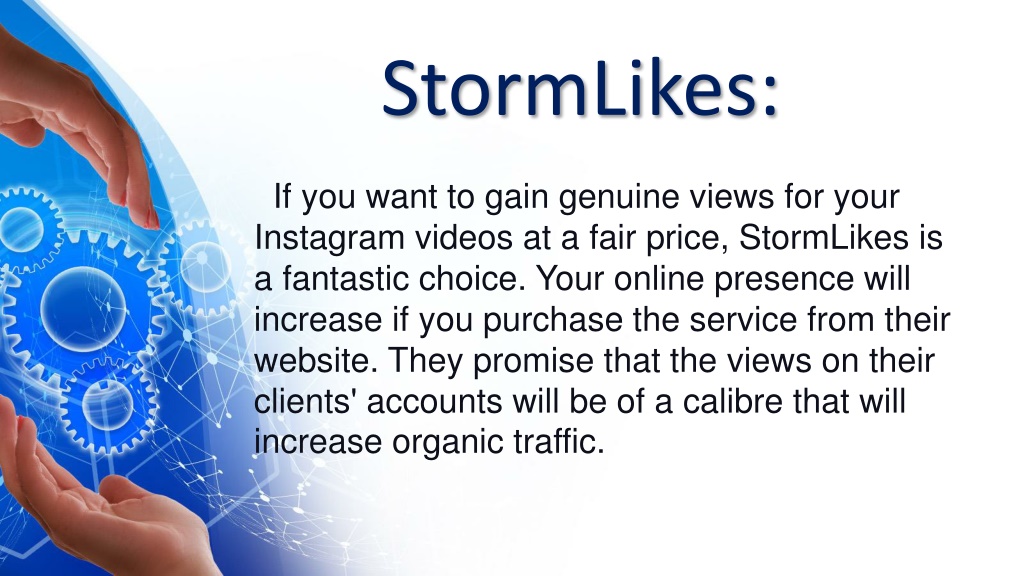 StormLikes:

If you want to gain genuine views for your Instagram videos at a fair price, StormLikes is a fantastic choice. Your online presence will increase if you purchase the service from their website. They promise that the views on their clients' accounts will be of a calibre that will increase organic traffic.